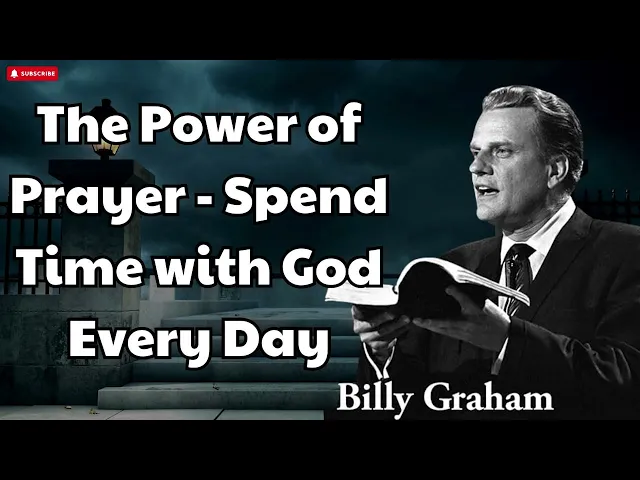 SUBSCRIBE

The Power of Prayer - Spend Time with God Every Day

Billy Graham